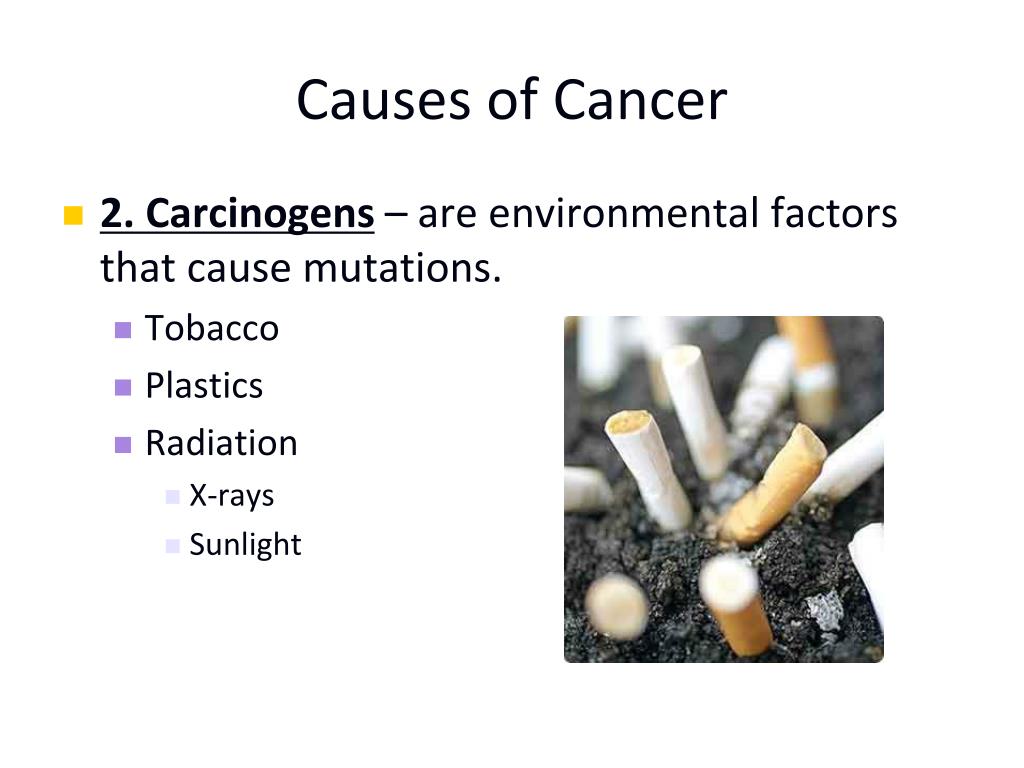 Causes of Cancer

2. Carcinogens – are environmental factors that cause mutations.

Tobacco
Plastics
Radiation
X-rays
Sunlight